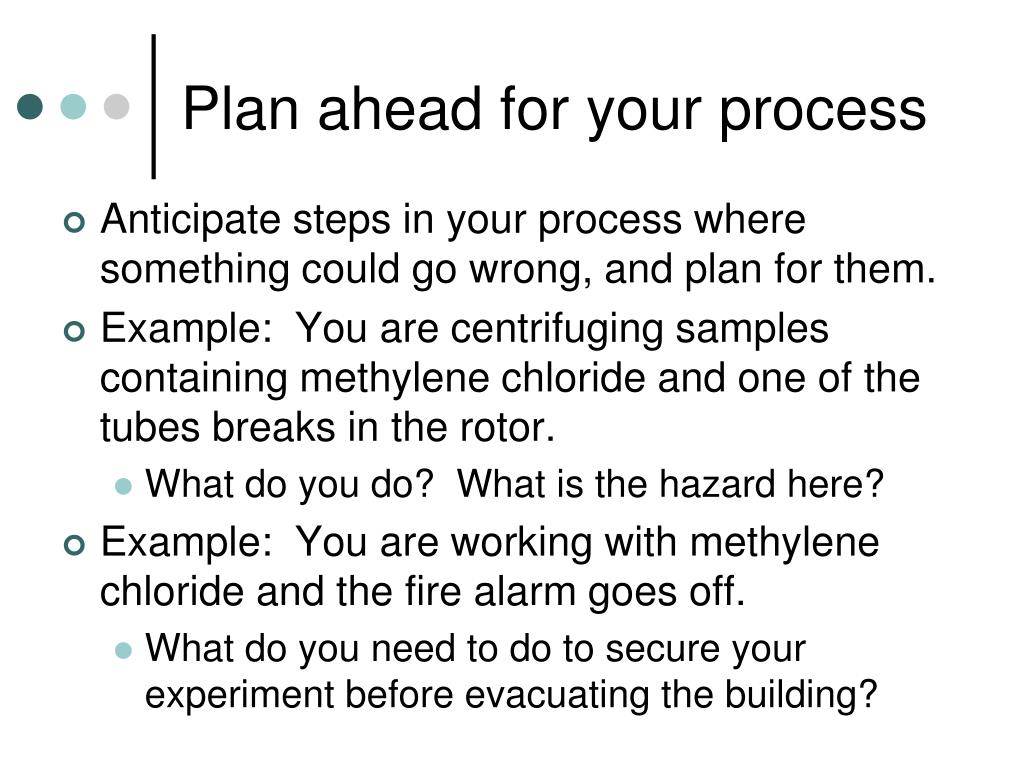 Plan ahead for your process

Anticipate steps in your process where something could go wrong, and plan for them.

Example: You are centrifuging samples containing methylene chloride and one of the tubes breaks in the rotor.

What do you do? What is the hazard here?

Example: You are working with methylene chloride and the fire alarm goes off.

What do you need to do to secure your experiment before evacuating the building?